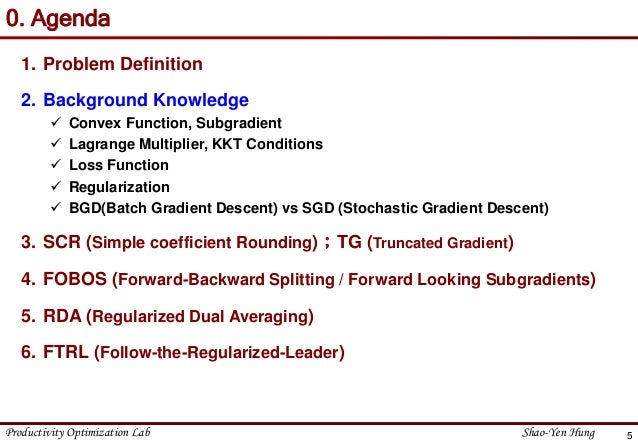 0. Agenda

1. Problem Definition

2. Background Knowledge
✓ Convex Function, Subgradient
✓ Lagrange Multiplier, KKT Conditions
✓ Loss Function
✓ Regularization
✓ BGD(Batch Gradient Descent) vs SGD (Stochastic Gradient Descent)

3. SCR (Simple coefficient Rounding) ; TG (Truncated Gradient)

4. FOBOS (Forward-Backward Splitting / Forward Looking Subgradients)

5. RDA (Regularized Dual Averaging)

6. FTRL (Follow-the-Regularized-Leader)

Productivity Optimization Lab Shao-Yen Hung 5